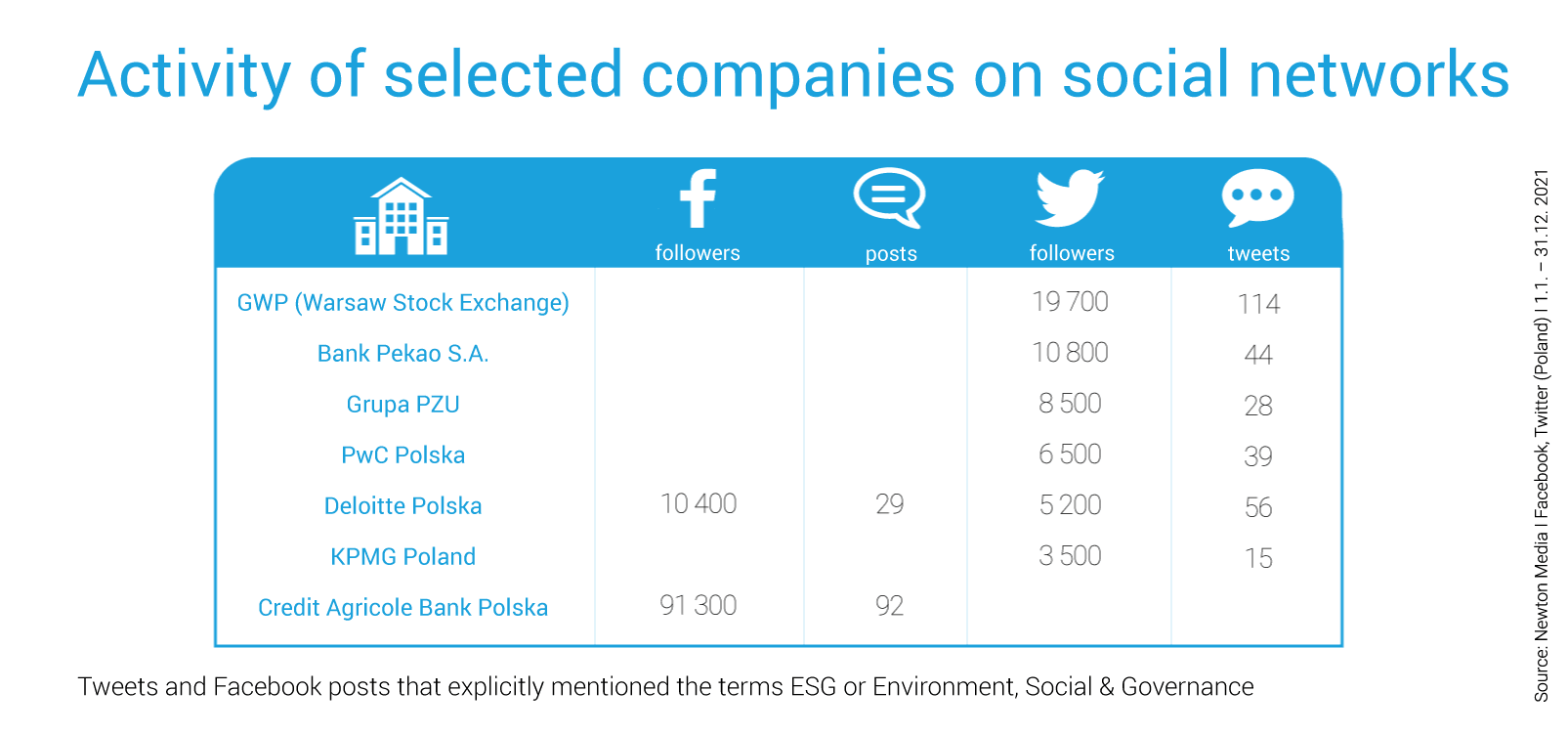 Activity of selected companies on social networks

| | followers | posts | followers | tweets |
|---|---|---|---|---|
| GWP (Warsaw Stock Exchange) | | | 19 700 | 114 |
| Bank Pekao S.A. | | | 10 800 | 44 |
| Grupa PZU | | | 8 500 | 28 |
| PwC Polska | | | 6 500 | 39 |
| Deloitte Polska | 10 400 | 29 | 5 200 | 56 |
| KPMG Poland | | | 3 500 | 15 |
| Credit Agricole Bank Polska | 91 300 | 92 | | |

Tweets and Facebook posts that explicitly mentioned the terms ESG or Environment, Social & Governance

Source: Newton Media I Facebook, Twitter (Poland) I 1.1. – 31.12. 2021